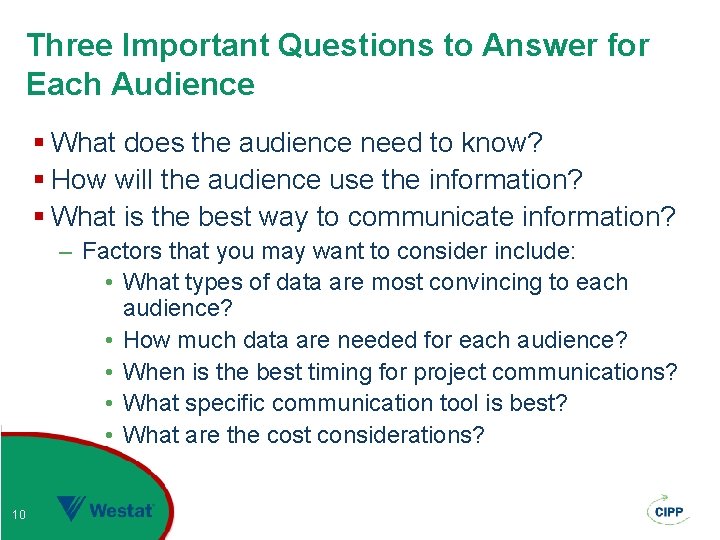 Three Important Questions to Answer for Each Audience

▪ What does the audience need to know?
▪ How will the audience use the information?
▪ What is the best way to communicate information?
– Factors that you may want to consider include:
• What types of data are most convincing to each audience?
• How much data are needed for each audience?
• When is the best timing for project communications?
• What specific communication tool is best?
• What are the cost considerations?

10

Westat

CIPP